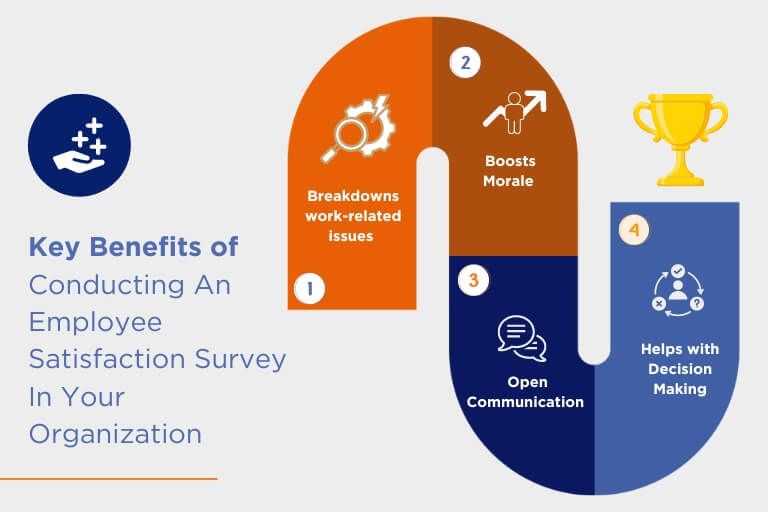 Key Benefits of Conducting An Employee Satisfaction Survey In Your Organization

1
Breakdowns work-related issues

2
Boosts Morale

3
Open Communication

4
Helps with Decision Making